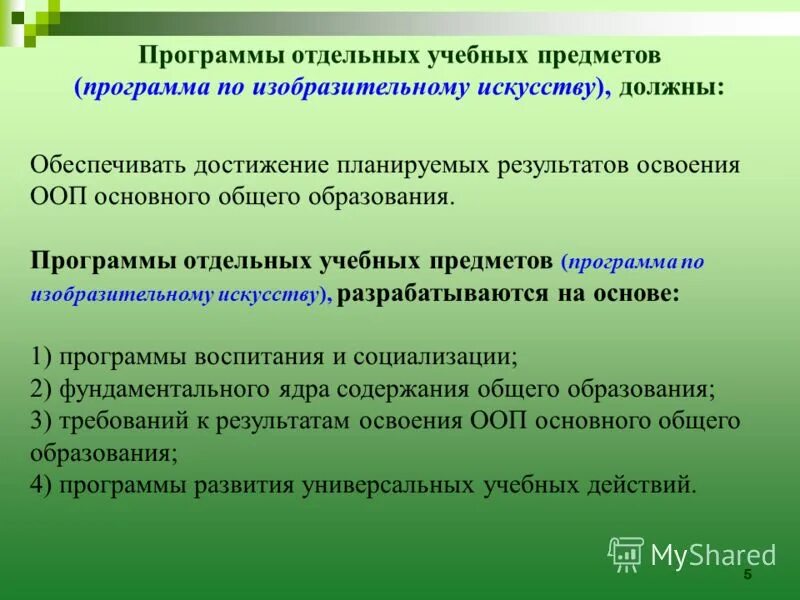 Программы отдельных учебных предметов (программа по изобразительному искусству), должны:

Обеспечивать достижение планируемых результатов освоения ООП основного общего образования.

Программы отдельных учебных предметов (программа по изобразительному искусству), разрабатываются на основе:

1) программы воспитания и социализации;
2) фундаментального ядра содержания общего образования;
3) требований к результатам освоения ООП основного общего образования;
4) программы развития универсальных учебных действий.

MyShared

5